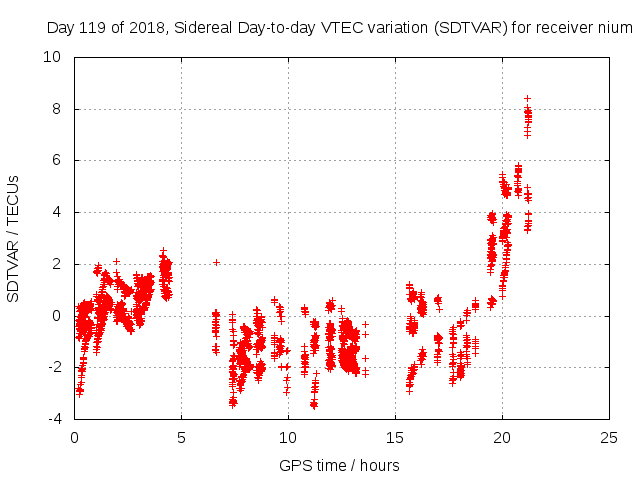 Day 119 of 2018, Sidereal Day-to-day VTEC variation (SDTVAR) for receiver nium

SDTVAR / TECUs

10
8
6
4
2
0
-2
-4

0
5
10
15
20
25

GPS time / hours